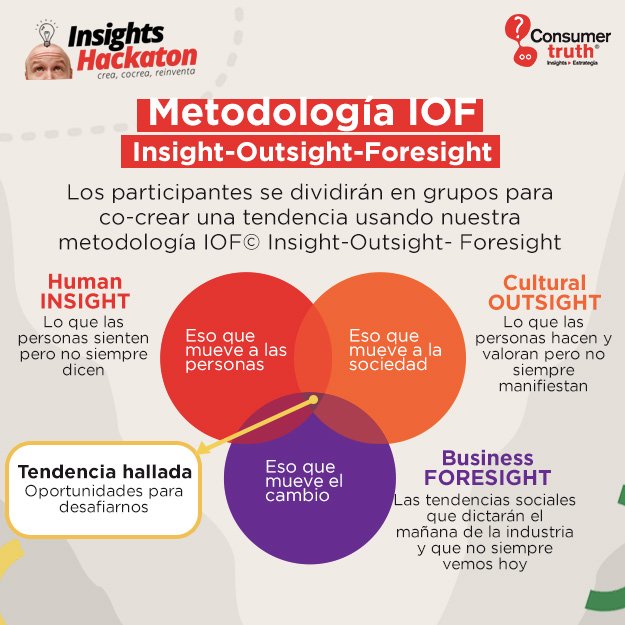 Insights Hackaton
crea, cocrea, reinventa

Consumer truth®
Insights ▸ Estrategia

Metodología IOF
Insight-Outsight-Foresight

Los participantes se dividirán en grupos para co-crear una tendencia usando nuestra metodología IOF© Insight-Outsight- Foresight

Human INSIGHT
Lo que las personas sienten pero no siempre dicen

Eso que mueve a las personas

Eso que mueve a la sociedad

Cultural OUTSIGHT
Lo que las personas hacen y valoran pero no siempre manifiestan

Tendencia hallada
Oportunidades para desafiarnos

Eso que mueve el cambio

Business FORESIGHT
Las tendencias sociales que dictarán el mañana de la industria y que no siempre vemos hoy